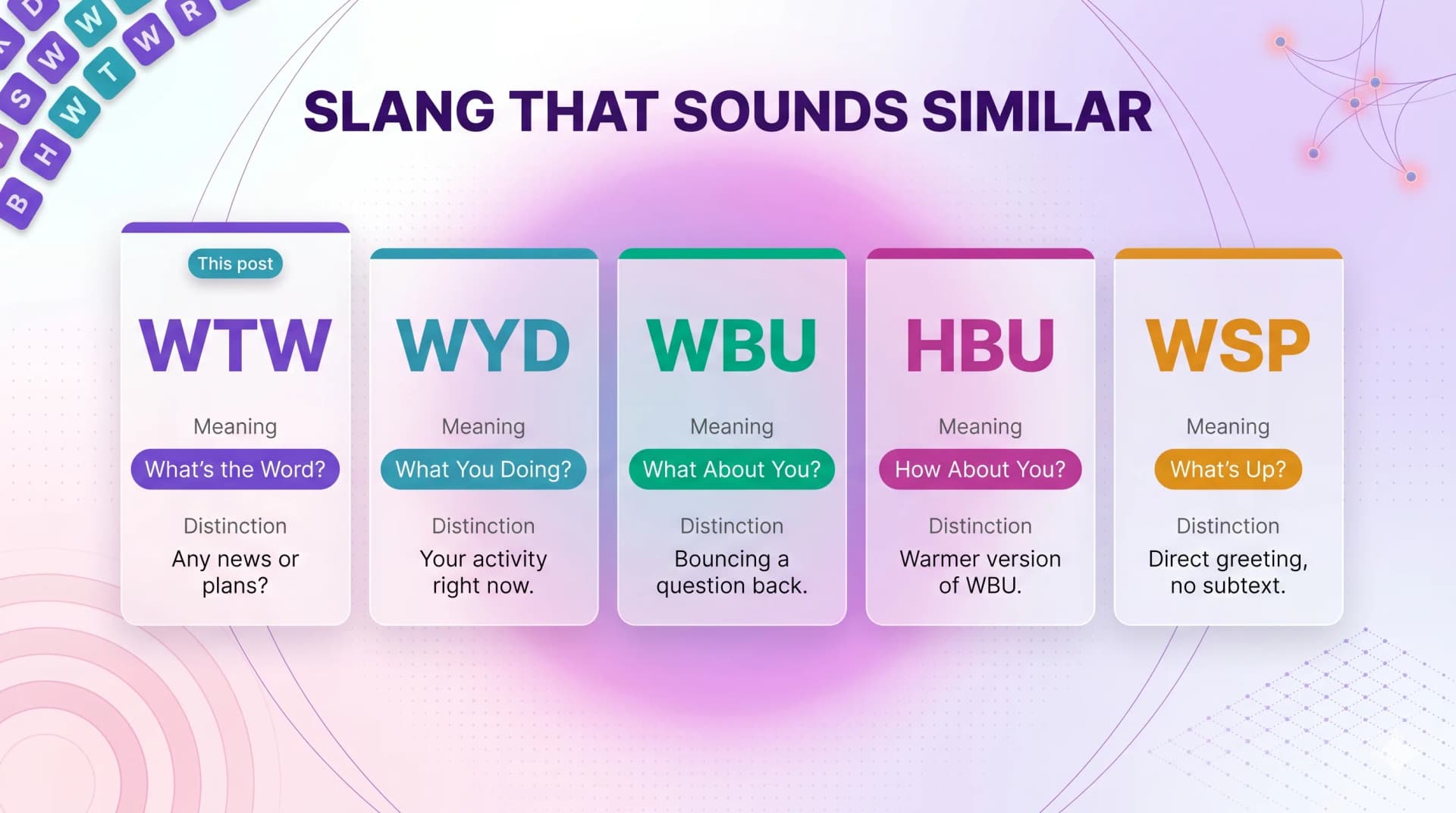 SLANG THAT SOUNDS SIMILAR

This post
WTW
Meaning
What's the Word?
Distinction
Any news or plans?

WYD
Meaning
What You Doing?
Distinction
Your activity right now.

WBU
Meaning
What About You?
Distinction
Bouncing a question back.

HBU
Meaning
How About You?
Distinction
Warmer version of WBU.

WSP
Meaning
What's Up?
Distinction
Direct greeting, no subtext.